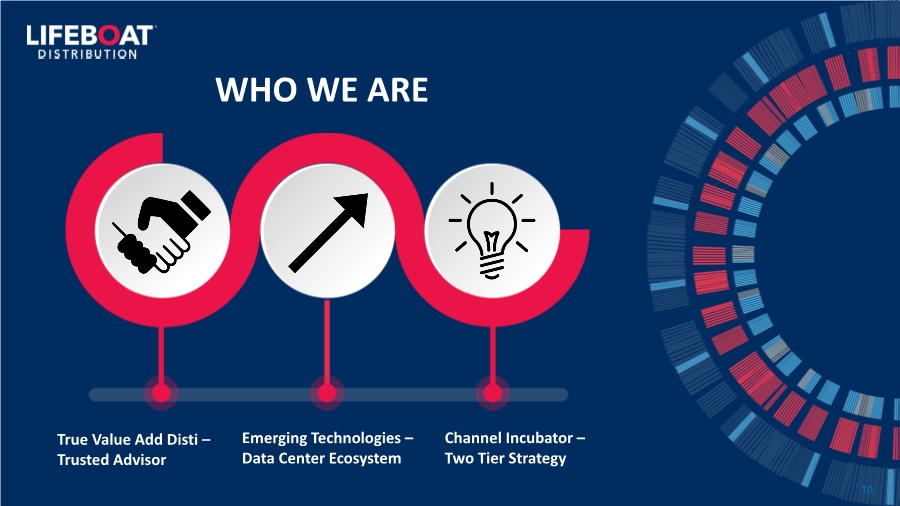 LIFEBOAT
DISTRIBUTION

WHO WE ARE

True Value Add Disti – Trusted Advisor

Emerging Technologies – Data Center Ecosystem

Channel Incubator – Two Tier Strategy

10